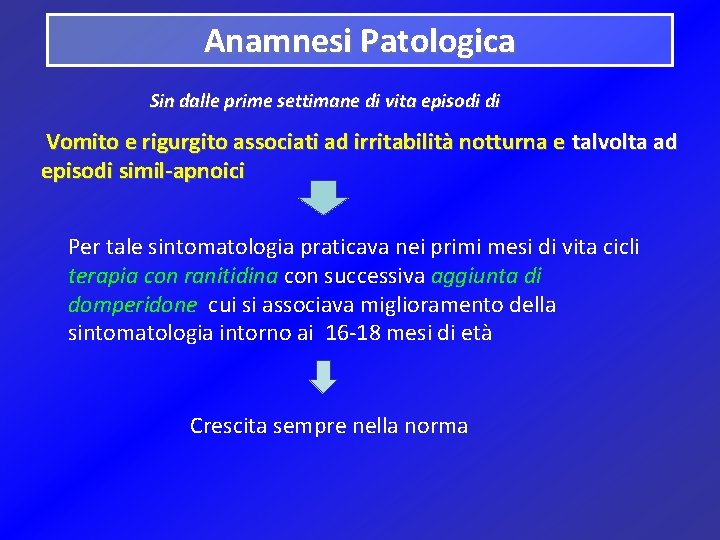 Anamnesi Patologica

Sin dalle prime settimane di vita episodi di

Vomito e rigurgito associati ad irritabilità notturna e talvolta ad episodi simil-apnoici

Per tale sintomatologia praticava nei primi mesi di vita cicli terapia con ranitidina con successiva aggiunta di domperidone cui si associava miglioramento della sintomatologia intorno ai 16-18 mesi di età

Crescita sempre nella norma